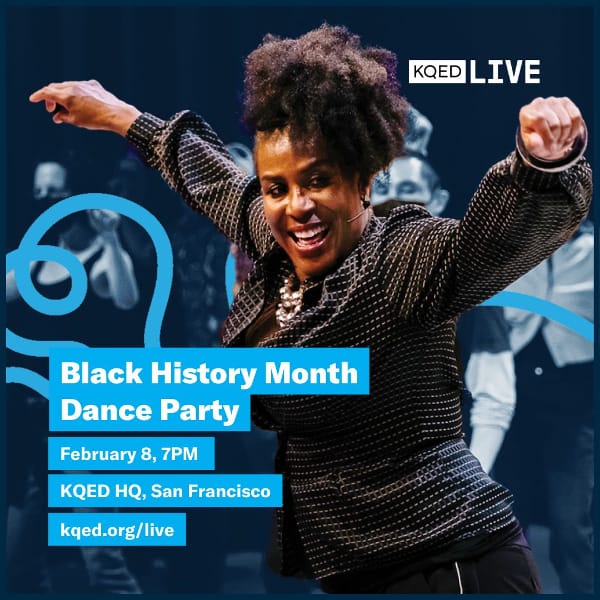 KQED LIVE

Black History Month Dance Party

February 8, 7PM

KQED HQ, San Francisco

kqed.org/live